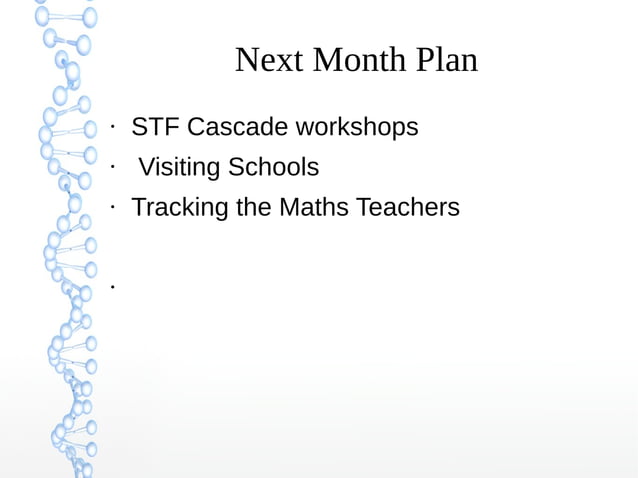 Next Month Plan

· STF Cascade workshops
· Visiting Schools
· Tracking the Maths Teachers

·